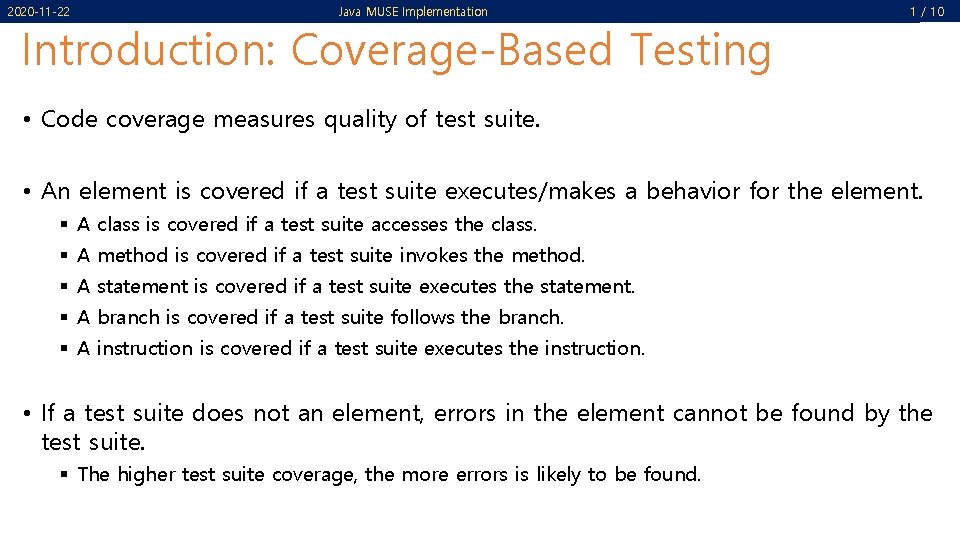 2020-11-22 Java MUSE Implementation 1 / 10

Introduction: Coverage-Based Testing

• Code coverage measures quality of test suite.

• An element is covered if a test suite executes/makes a behavior for the element.
▪ A class is covered if a test suite accesses the class.
▪ A method is covered if a test suite invokes the method.
▪ A statement is covered if a test suite executes the statement.
▪ A branch is covered if a test suite follows the branch.
▪ A instruction is covered if a test suite executes the instruction.

• If a test suite does not an element, errors in the element cannot be found by the test suite.
▪ The higher test suite coverage, the more errors is likely to be found.